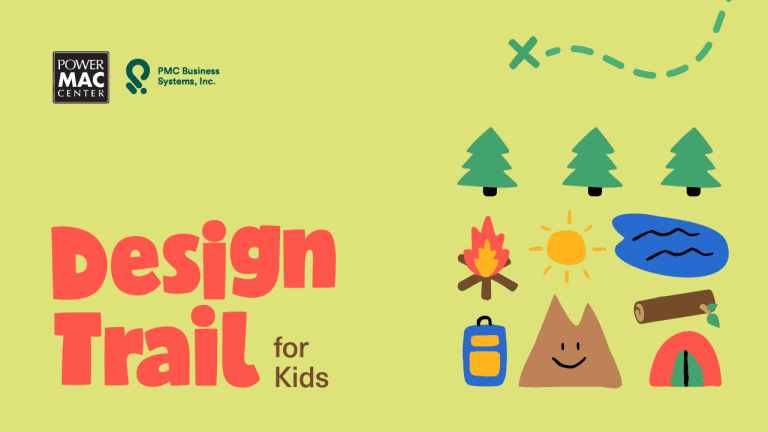 POWER MAC CENTER

PMC Business Systems, Inc.

Design Trail for Kids